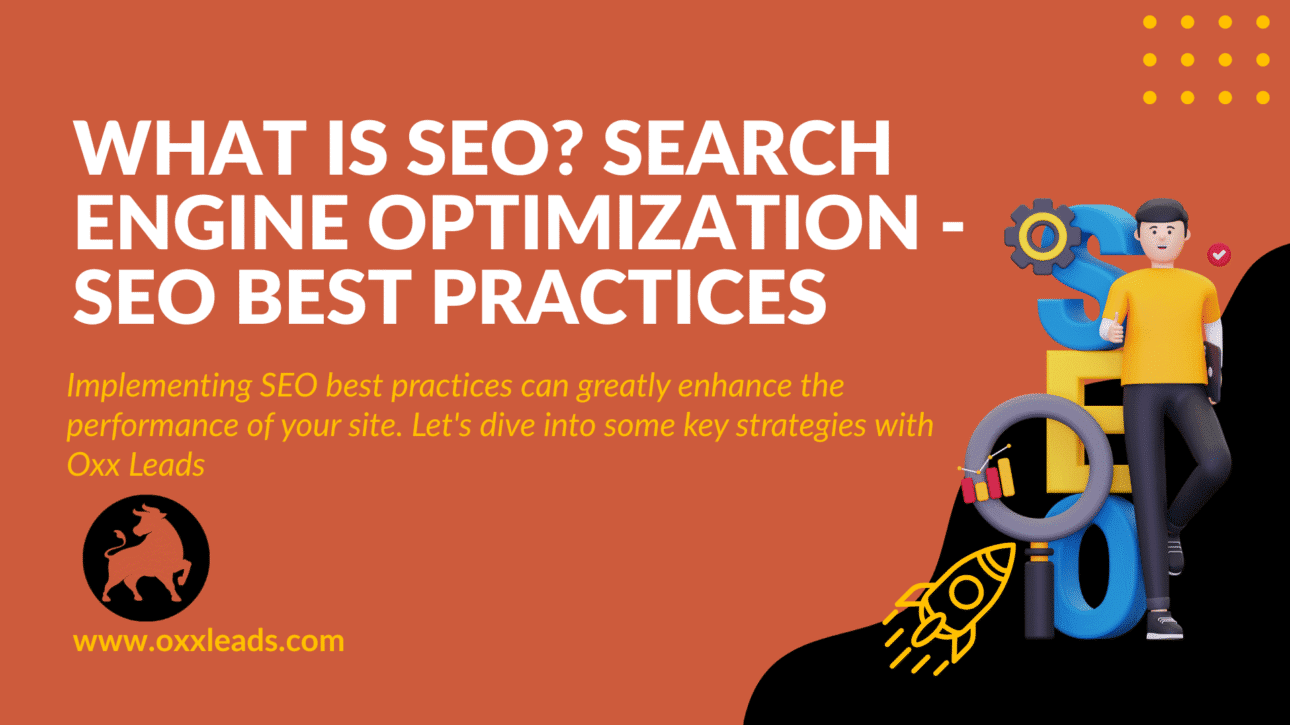 WHAT IS SEO? SEARCH ENGINE OPTIMIZATION - SEO BEST PRACTICES

Implementing SEO best practices can greatly enhance the performance of your site. Let's dive into some key strategies with Oxx Leads

www.oxxleads.com

SEO